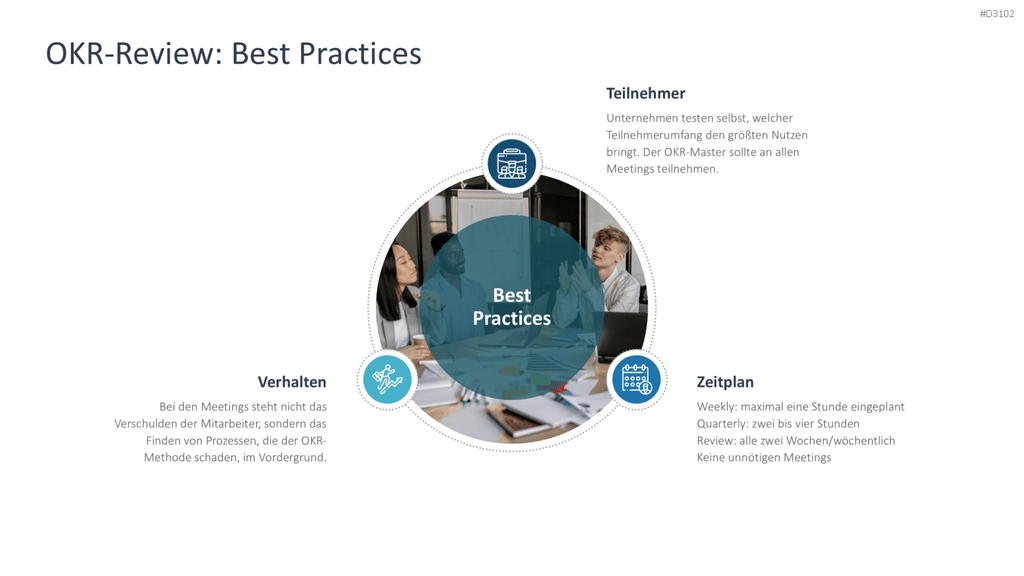 #D3102

OKR-Review: Best Practices

Teilnehmer

Unternehmen testen selbst, welcher Teilnehmerumfang den größten Nutzen bringt. Der OKR-Master sollte an allen Meetings teilnehmen.

Best Practices

Verhalten

Bei den Meetings steht nicht das Verschulden der Mitarbeiter, sondern das Finden von Prozessen, die der OKR-Methode schaden, im Vordergrund.

Zeitplan

Weekly: maximal eine Stunde eingeplant
Quarterly: zwei bis vier Stunden
Review: alle zwei Wochen/wöchentlich
Keine unnötigen Meetings